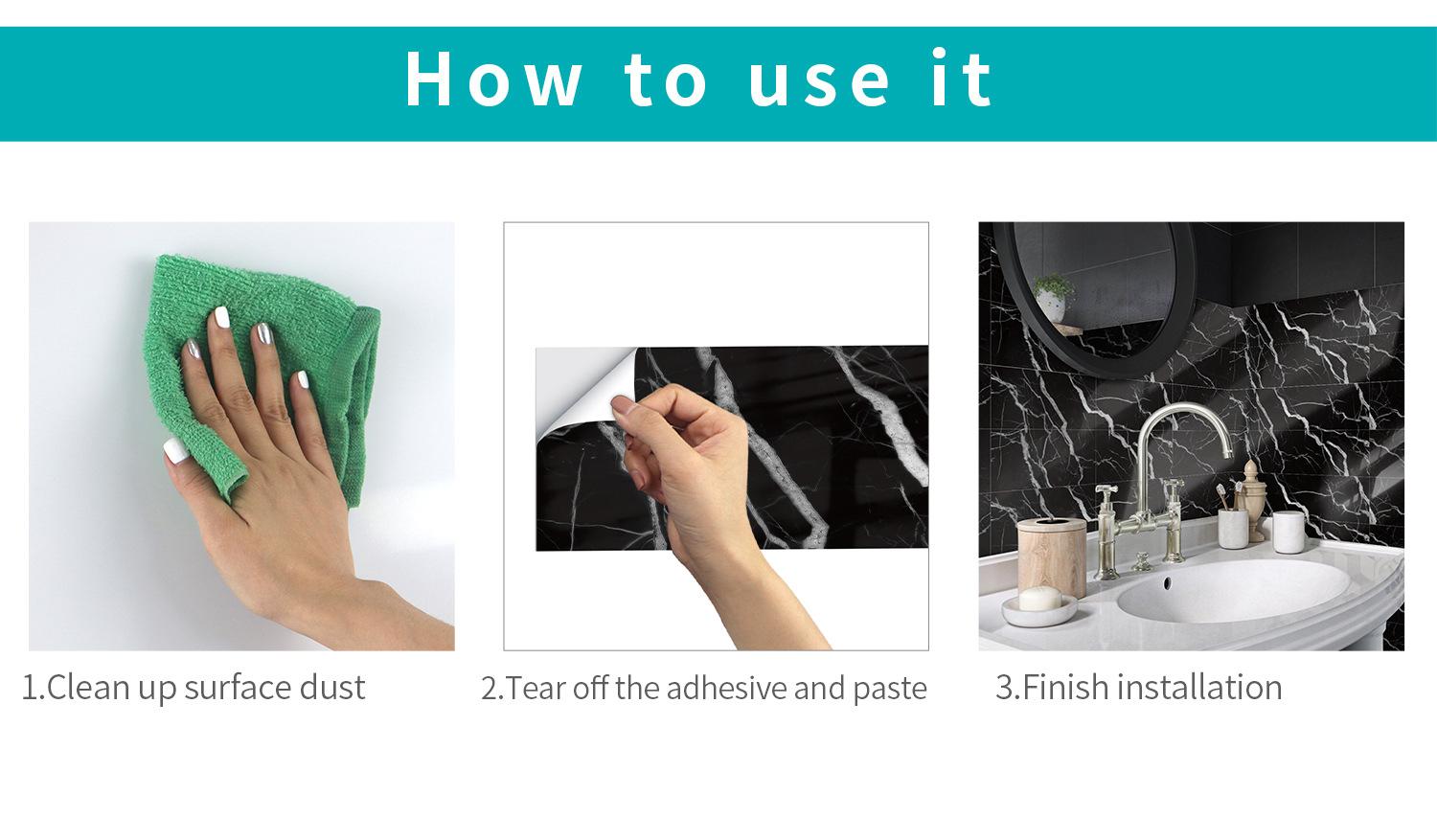 How to use it

1.Clean up surface dust

2.Tear off the adhesive and paste

3.Finish installation